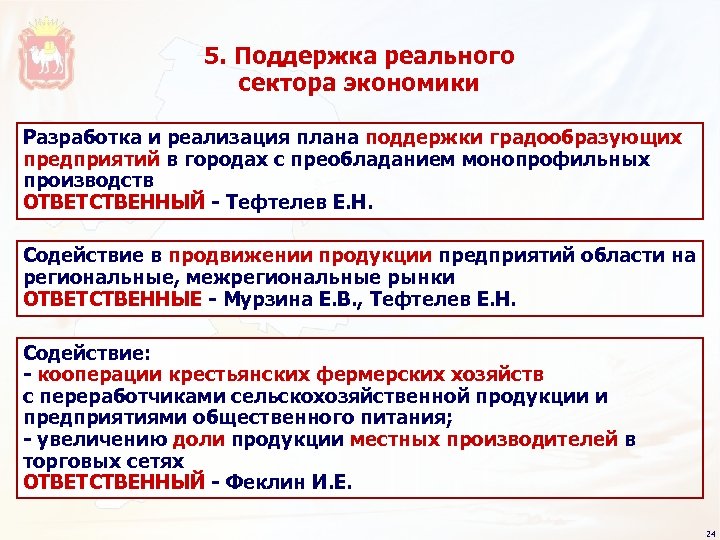 5. Поддержка реального сектора экономики

Разработка и реализация плана поддержки градообразующих предприятий в городах с преобладанием монопрофильных производств
ОТВЕТСТВЕННЫЙ - Тефтелев Е.Н.

Содействие в продвижении продукции предприятий области на региональные, межрегиональные рынки
ОТВЕТСТВЕННЫЕ - Мурзина Е.В., Тефтелев Е.Н.

Содействие:
- кооперации крестьянских фермерских хозяйств с переработчиками сельскохозяйственной продукции и предприятиями общественного питания;
- увеличению доли продукции местных производителей в торговых сетях
ОТВЕТСТВЕННЫЙ - Феклин И.Е.

24